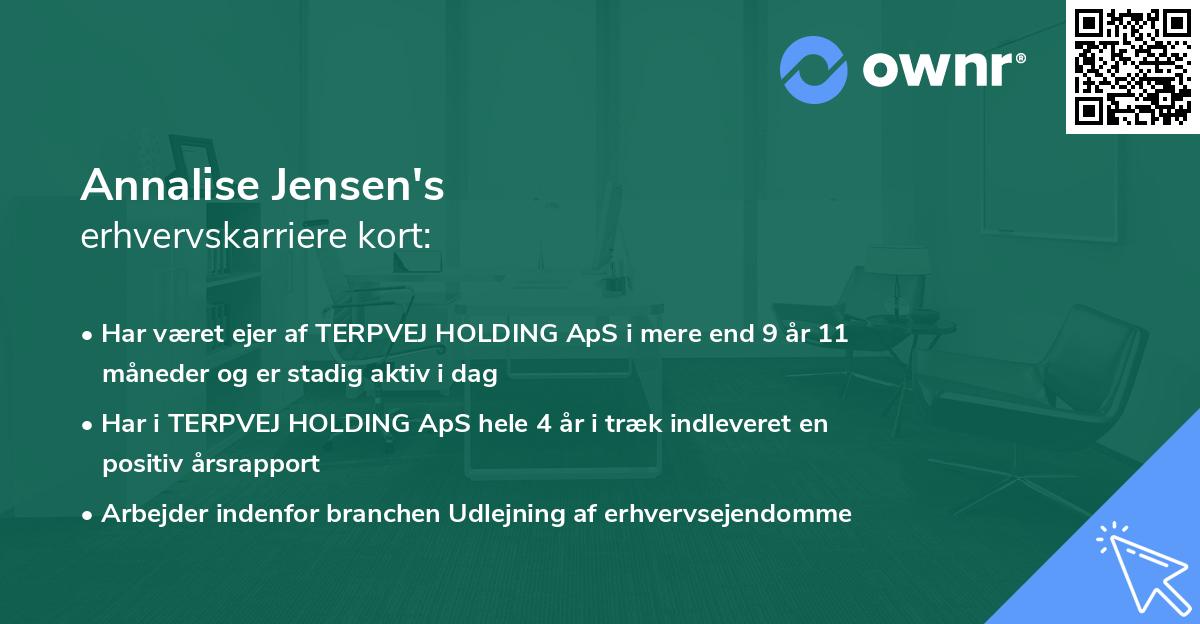 ownr®

Annalise Jensen's
erhvervskarriere kort:

• Har været ejer af TERPVEJ HOLDING ApS i mere end 9 år 11 måneder og er stadig aktiv i dag

• Har i TERPVEJ HOLDING ApS hele 4 år i træk indleveret en positiv årsrapport

• Arbejder indenfor branchen Udlejning af erhvervsejendomme